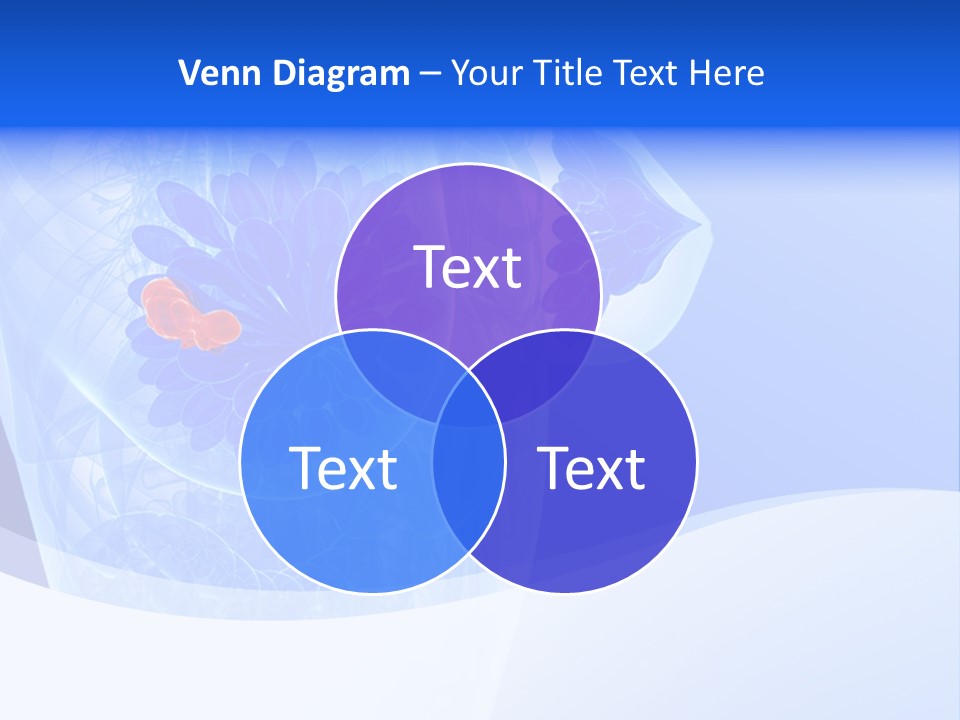 Venn Diagram – Your Title Text Here

Text

Text

Text